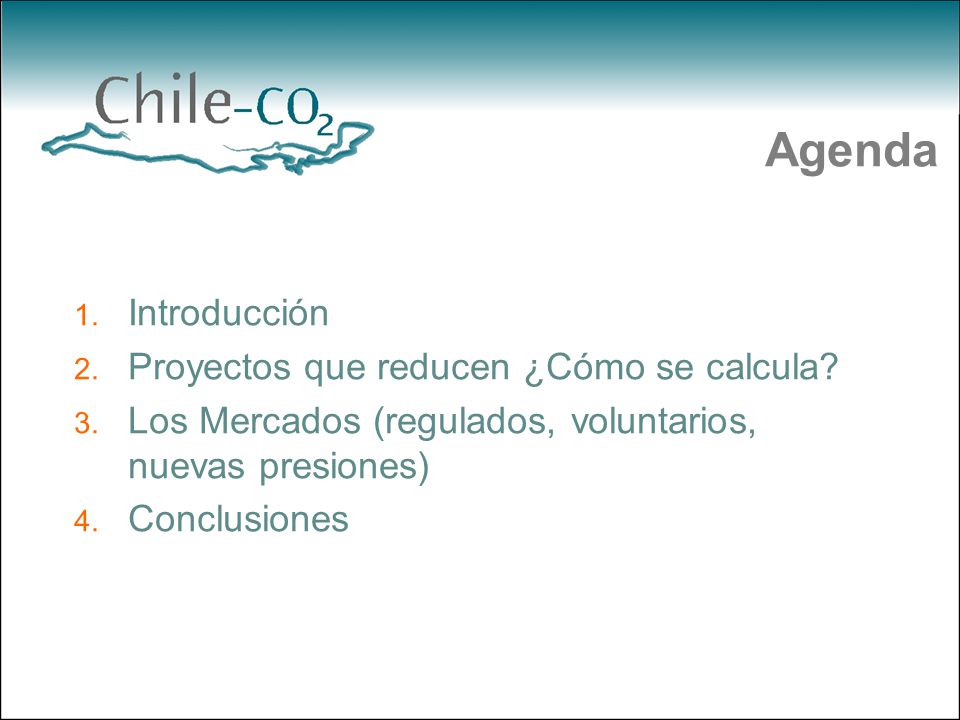 Chile-$CO_2$

Agenda

1. Introducción
2. Proyectos que reducen ¿Cómo se calcula?
3. Los Mercados (regulados, voluntarios, nuevas presiones)
4. Conclusiones